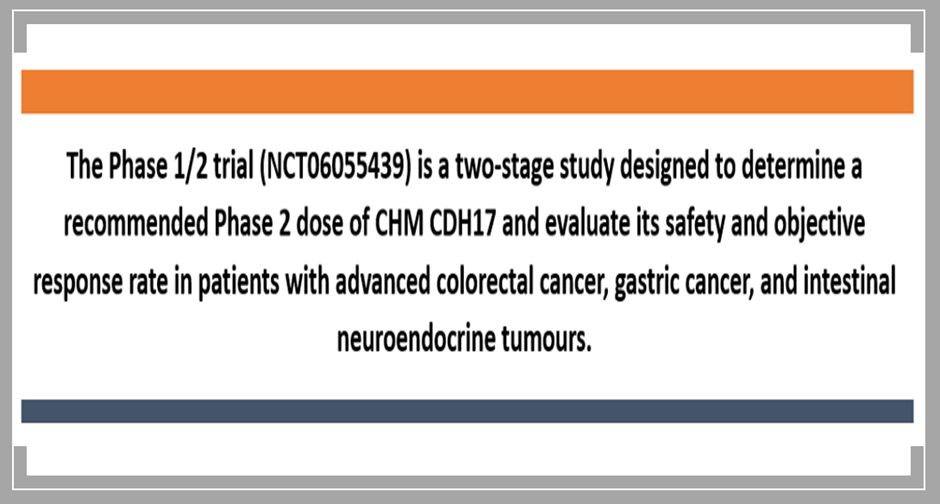 The Phase 1/2 trial (NCT06055439) is a two-stage study designed to determine a recommended Phase 2 dose of CHM CDH17 and evaluate its safety and objective response rate in patients with advanced colorectal cancer, gastric cancer, and intestinal neuroendocrine tumours.